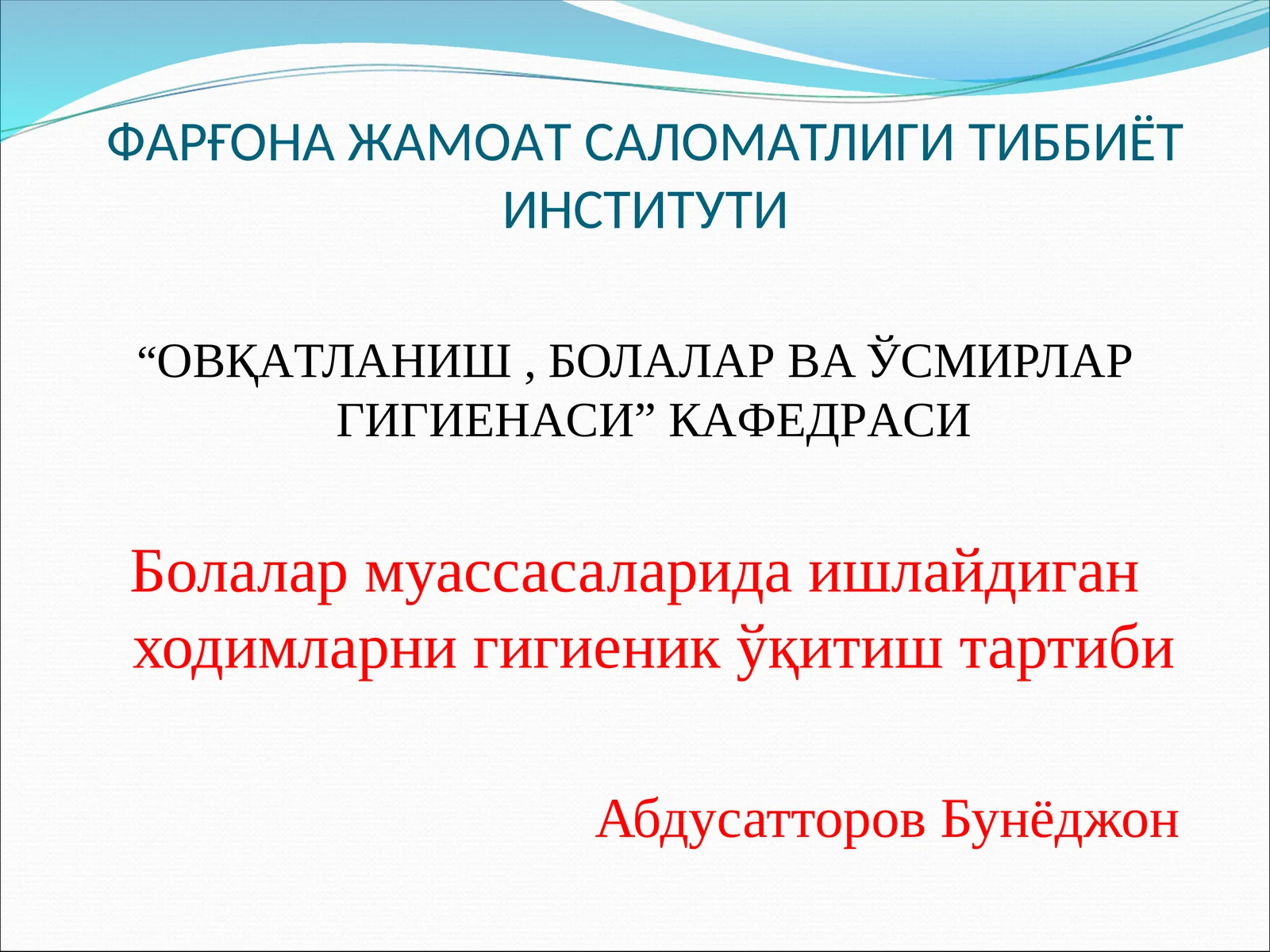 ФАРҒОНА ЖАМОАТ САЛОМАТЛИГИ ТИББИЁТ ИНСТИТУТИ

“ОВҚАТЛАНИШ , БОЛАЛАР ВА ЎСМИРЛАР ГИГИЕНАСИ” КАФЕДРАСИ

Болалар муассасаларида ишлайдиган ходимларни гигиеник ўқитиш тартиби

Абдусатторов Бунёджон